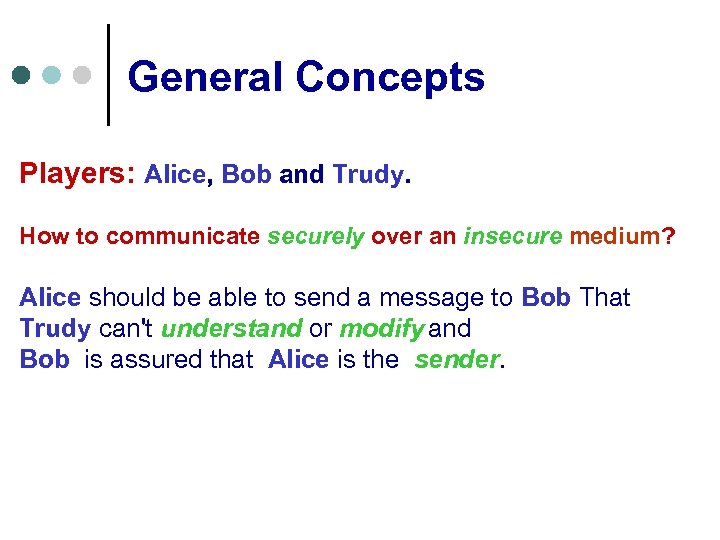 General Concepts

Players: Alice, Bob and Trudy.

How to communicate securely over an insecure medium?

Alice should be able to send a message to Bob That Trudy can't understand or modify and Bob is assured that Alice is the sender.